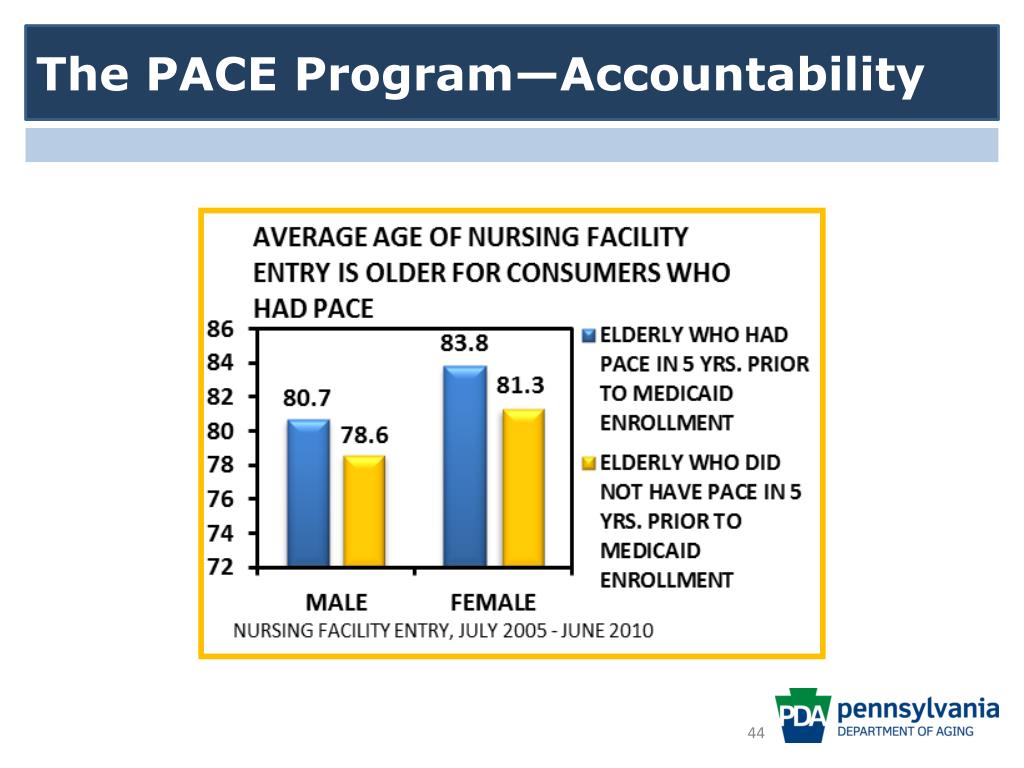 The PACE Program—Accountability

AVERAGE AGE OF NURSING FACILITY ENTRY IS OLDER FOR CONSUMERS WHO HAD PACE

86
84
82
80
78
76
74
72

80.7
78.6
83.8
81.3

MALE
FEMALE

ELDERLY WHO HAD PACE IN 5 YRS. PRIOR TO MEDICAID ENROLLMENT

ELDERLY WHO DID NOT HAVE PACE IN 5 YRS. PRIOR TO MEDICAID ENROLLMENT

NURSING FACILITY ENTRY, JULY 2005 - JUNE 2010

44

PDA pennsylvania
DEPARTMENT OF AGING